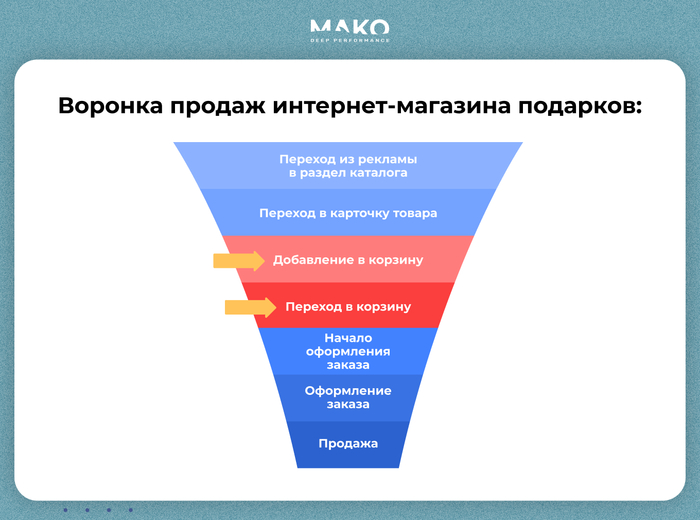 MAKO
DEEP PERFORMANCE

Воронка продаж интернет-магазина подарков:

Переход из рекламы в раздел каталога

Переход в карточку товара

Добавление в корзину

Переход в корзину

Начало оформления заказа

Оформление заказа

Продажа